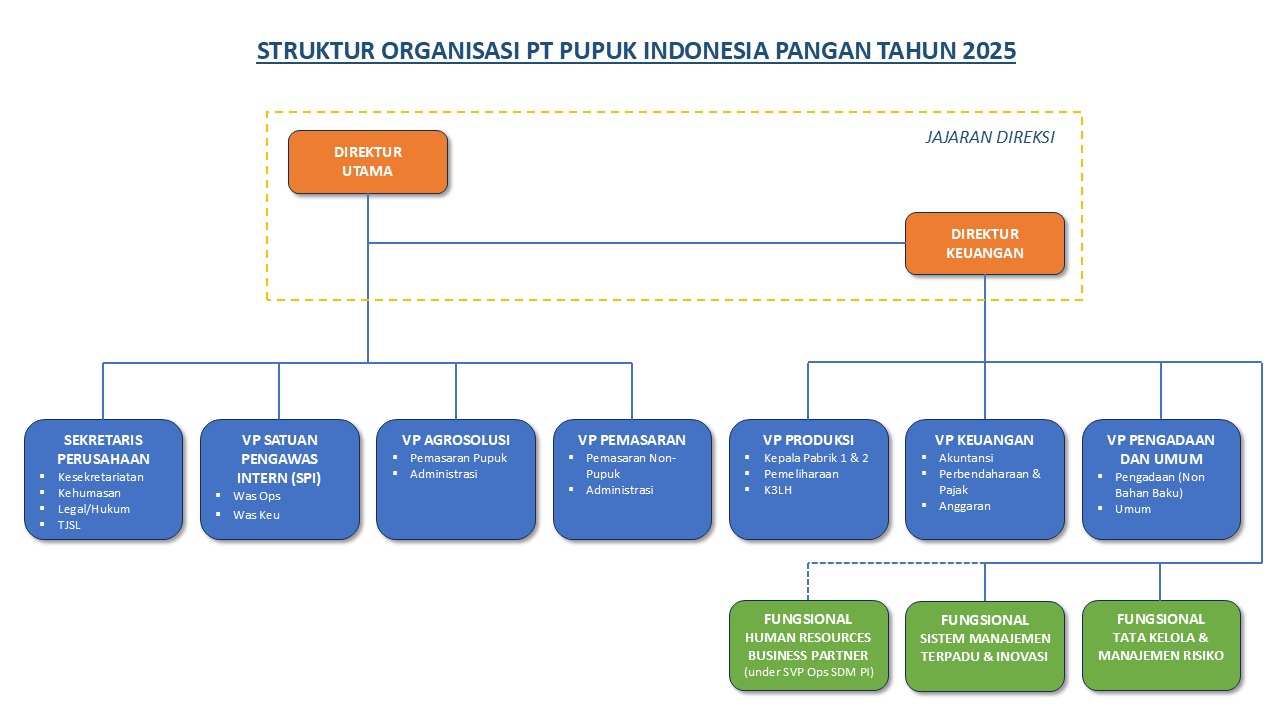 STRUKTUR ORGANISASI PT PUPUK INDONESIA PANGAN TAHUN 2025

JAJARAN DIREKSI

DIREKTUR UTAMA

DIREKTUR KEUANGAN

SEKRETARIS PERUSAHAAN
- Kesekretariatan
- Kehumasan
- Legal/Hukum
- TJSL

VP SATUAN PENGAWAS INTERN (SPI)
- Was Ops
- Was Keu

VP AGROSOLUSI
- Pemasaran Pupuk
- Administrasi

VP PEMASARAN
- Pemasaran Non-Pupuk
- Administrasi

VP PRODUKSI
- Kepala Pabrik 1 & 2
- Pemeliharaan
- K3LH

VP KEUANGAN
- Akuntansi
- Perbendaharaan & Pajak
- Anggaran

VP PENGADAAN DAN UMUM
- Pengadaan (Non Bahan Baku)
- Umum

FUNGSIONAL HUMAN RESOURCES BUSINESS PARTNER (under SVP Ops SDM PI)

FUNGSIONAL SISTEM MANAJEMEN TERPADU & INOVASI

FUNGSIONAL TATA KELOLA & MANAJEMEN RISIKO